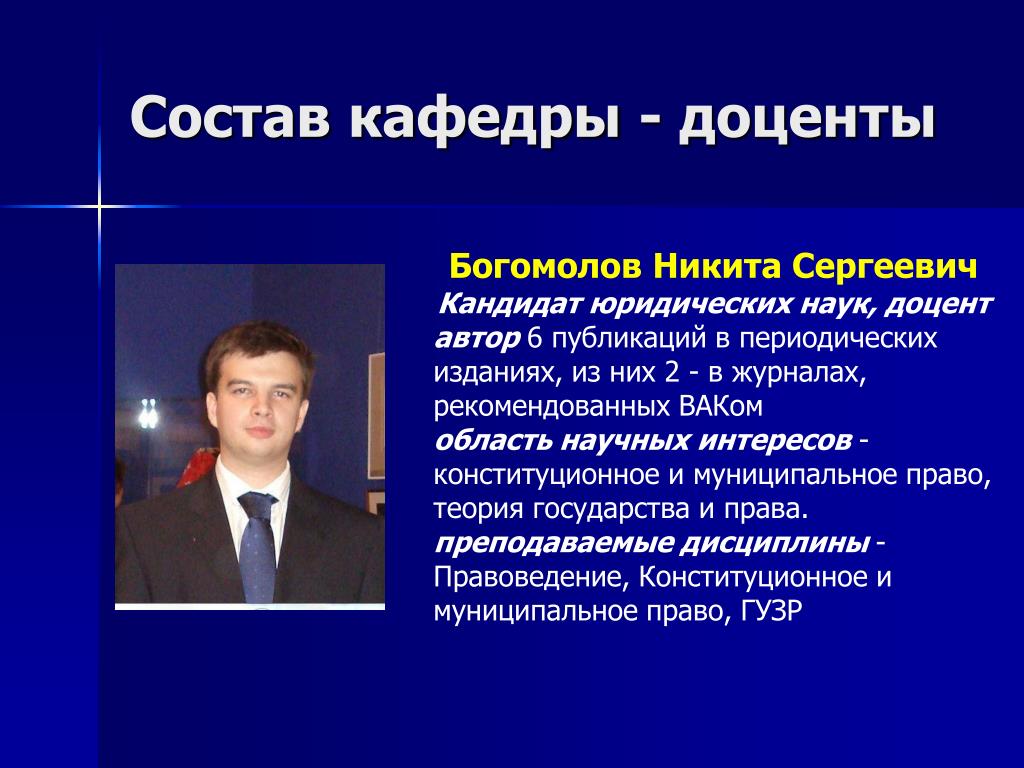 Состав кафедры - доценты

Богомолов Никита Сергеевич

Кандидат юридических наук, доцент

автор 6 публикаций в периодических изданиях, из них 2 - в журналах, рекомендованных ВАКом

область научных интересов - конституционное и муниципальное право, теория государства и права.

преподаваемые дисциплины - Правоведение, Конституционное и муниципальное право, ГУЗР